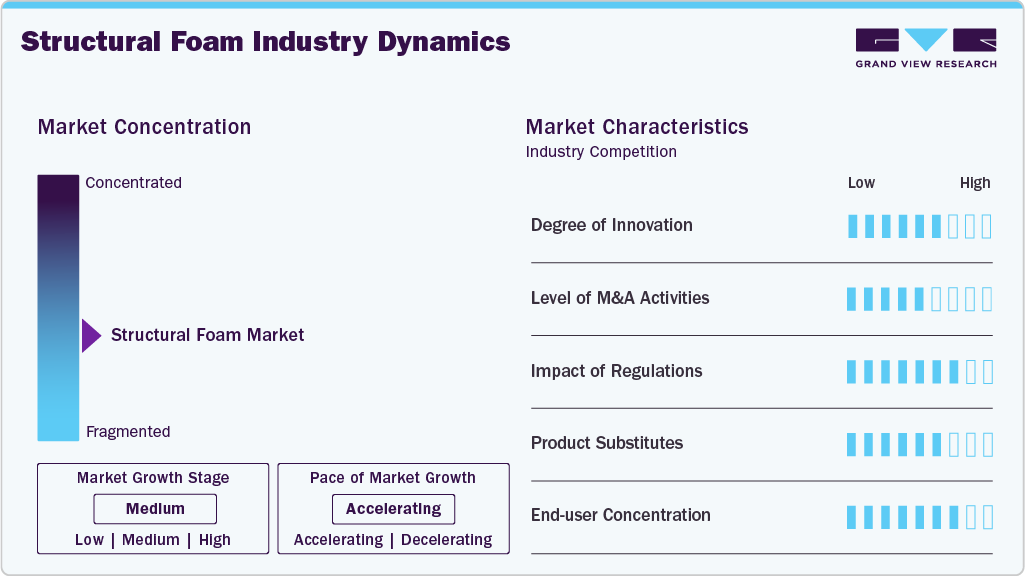 Structural Foam Industry Dynamics

GRAND VIEW RESEARCH

Market Concentration

Concentrated

Structural Foam Market

Fragmented

Market Growth Stage

Medium

Low | Medium | High

Pace of Market Growth

Accelerating

Accelerating | Decelerating

Market Characteristics

Industry Competition

Low High

Degree of Innovation

Level of M&A Activities

Impact of Regulations

Product Substitutes

End-user Concentration